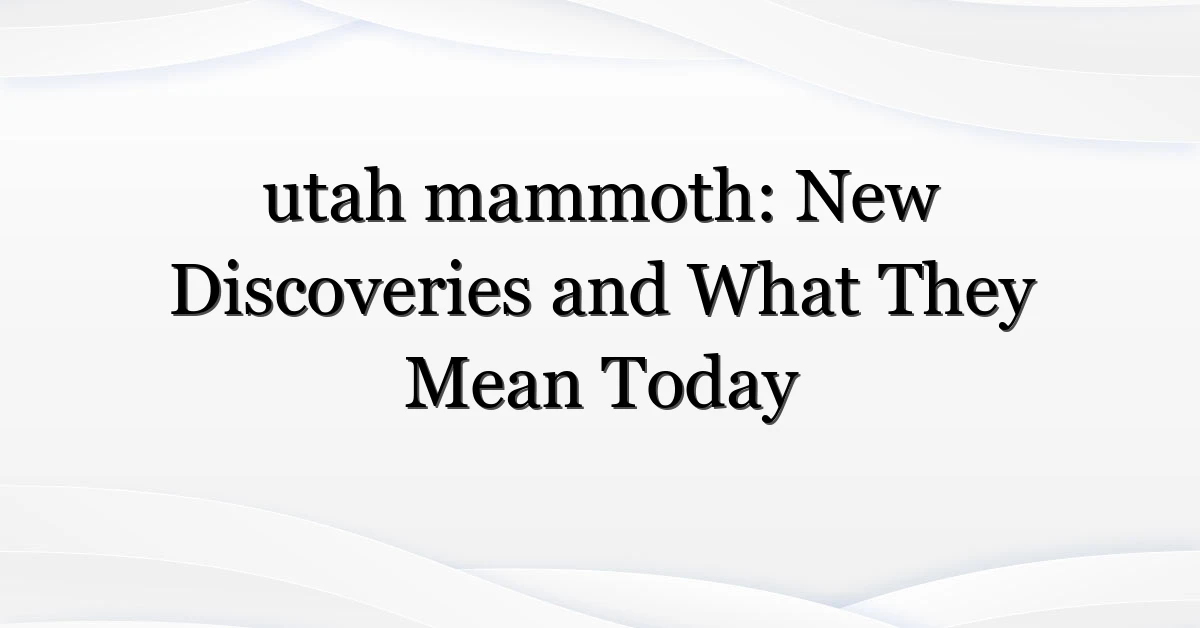 utah mammoth: New Discoveries and What They Mean Today